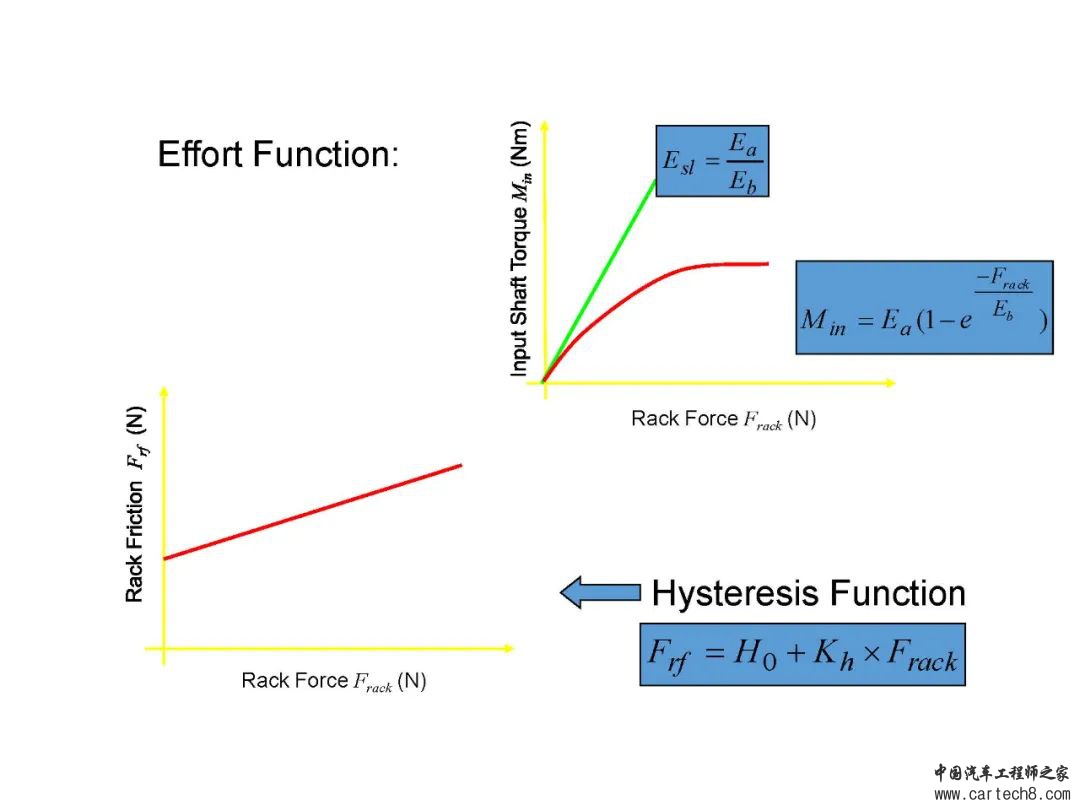 Effort Function:

Input Shaft Torque $M_{in}$ (Nm)

$E_{sl} = \frac{E_a}{E_b}$

$M_{in} = E_a(1 - e^{\frac{-F_{rack}}{E_b}})$

Rack Force $F_{rack}$ (N)

Rack Friction $F_{rf}$ (N)

Rack Force $F_{rack}$ (N)

Hysteresis Function

$F_{rf} = H_0 + K_h \times F_{rack}$

中国汽车工程师之家
www.cartech8.com